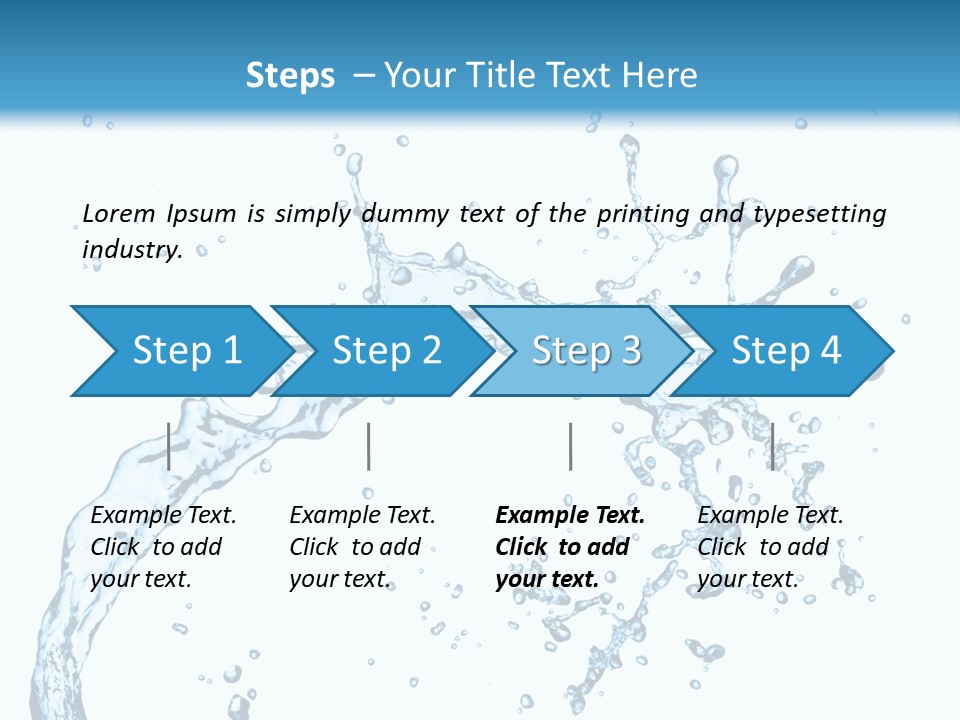 Steps – Your Title Text Here

Lorem Ipsum is simply dummy text of the printing and typesetting industry.

Step 1

Step 2

Step 3

Step 4

Example Text. Click to add your text.

Example Text. Click to add your text.

Example Text. Click to add your text.

Example Text. Click to add your text.